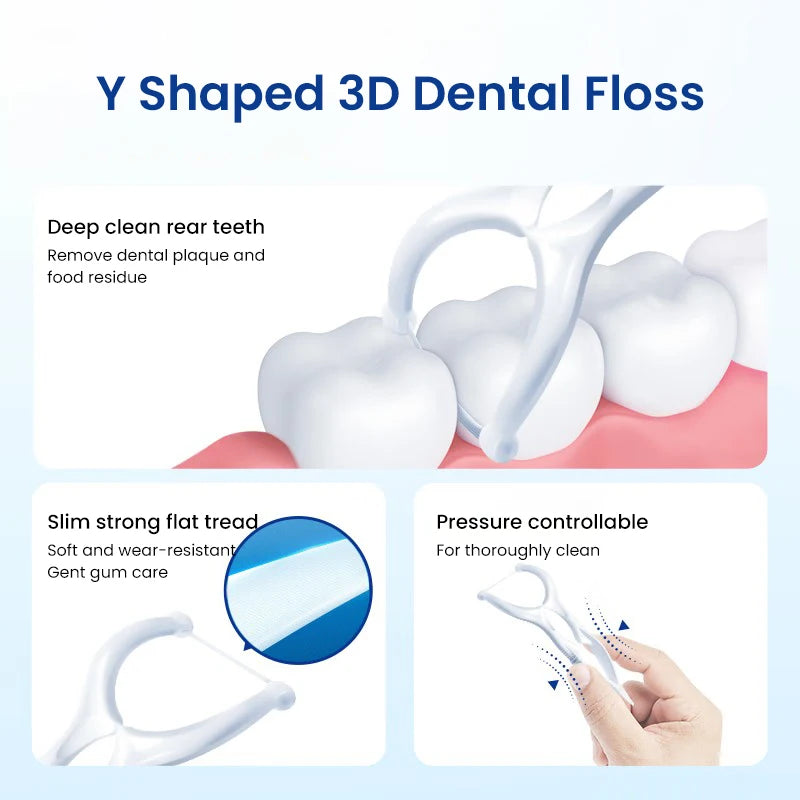 Y Shaped 3D Dental Floss

Deep clean rear teeth
Remove dental plaque and food residue

Slim strong flat tread
Soft and wear-resistant
Gent gum care

Pressure controllable
For thoroughly clean